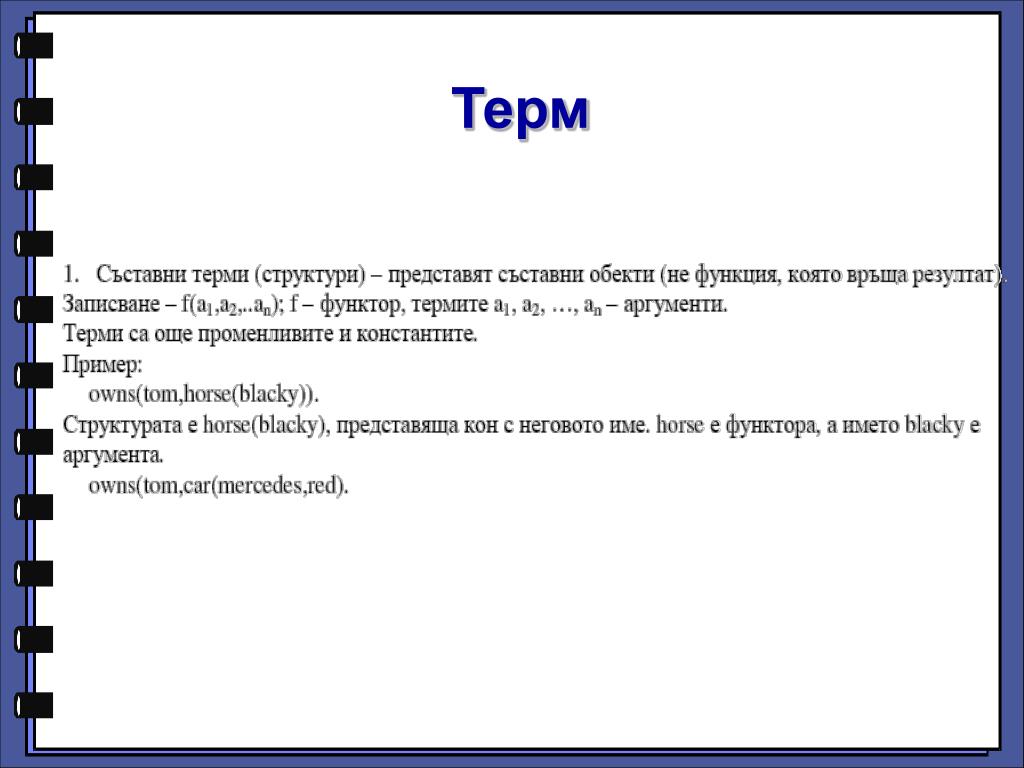 Терм

1. Съставни терми (структури) – представят съставни обекти (не функция, която връща резултат).
Записване – $f(a_1,a_2,..a_n)$; f – функтор, термите $a_1$, $a_2$, …, $a_n$ – аргументи.
Терми са още променливите и константите.
Пример:
owns(tom,horse(blacky)).
Структурата е horse(blacky), представяща кон с неговото име. horse е функтора, а името blacky е аргумента.
owns(tom,car(mercedes,red).